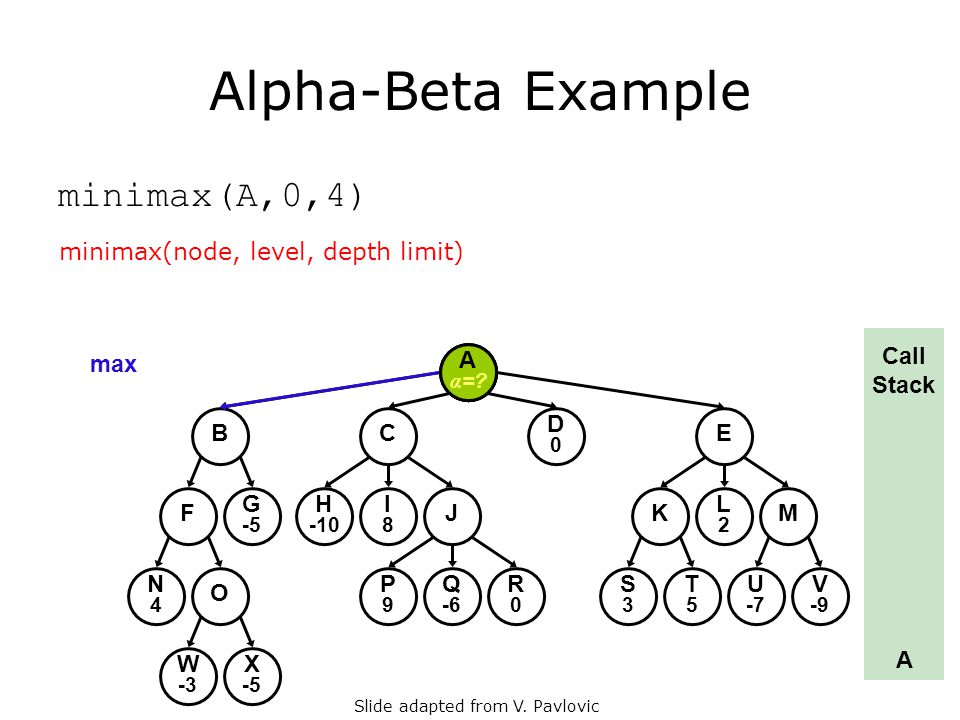 Alpha-Beta Example

minimax(A,0,4)

minimax(node, level, depth limit)

max

A
$\alpha$=?

B

C

D
0

E

F

G
-5

H
-10

I
8

J

K

L
2

M

N
4

O

P
9

Q
-6

R
0

S
3

T
5

U
-7

V
-9

W
-3

X
-5

Call Stack

A

Slide adapted from V. Pavlovic